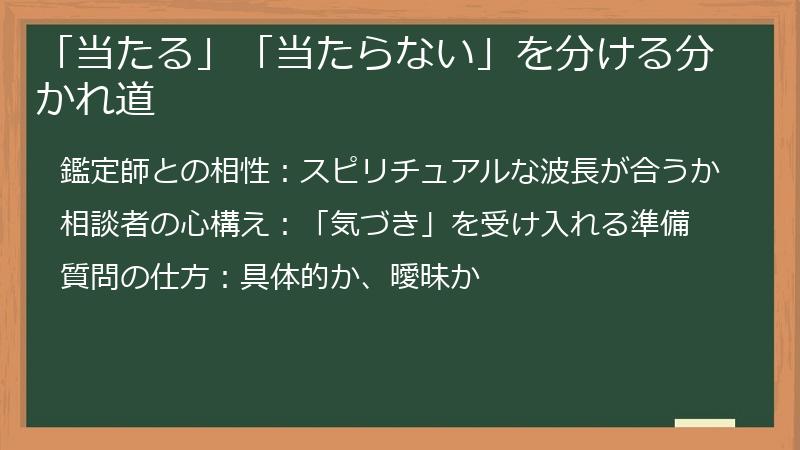 「当たる」「当たらない」を分ける分かれ道

鑑定師との相性：スピリチュアルな波長が合うか

相談者の心構え：「気づき」を受け入れる準備

質問の仕方：具体的か、曖昧か